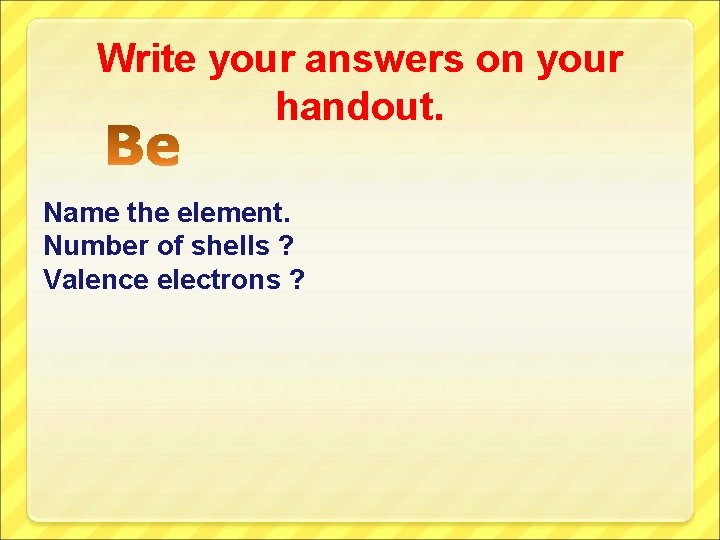 Write your answers on your handout.

Be

Name the element.
Number of shells ?
Valence electrons ?